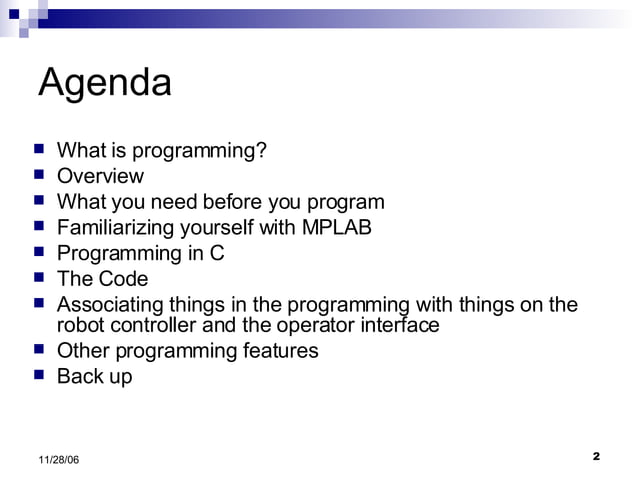 Agenda

- What is programming?
- Overview
- What you need before you program
- Familiarizing yourself with MPLAB
- Programming in C
- The Code
- Associating things in the programming with things on the robot controller and the operator interface
- Other programming features
- Back up

11/28/06

2